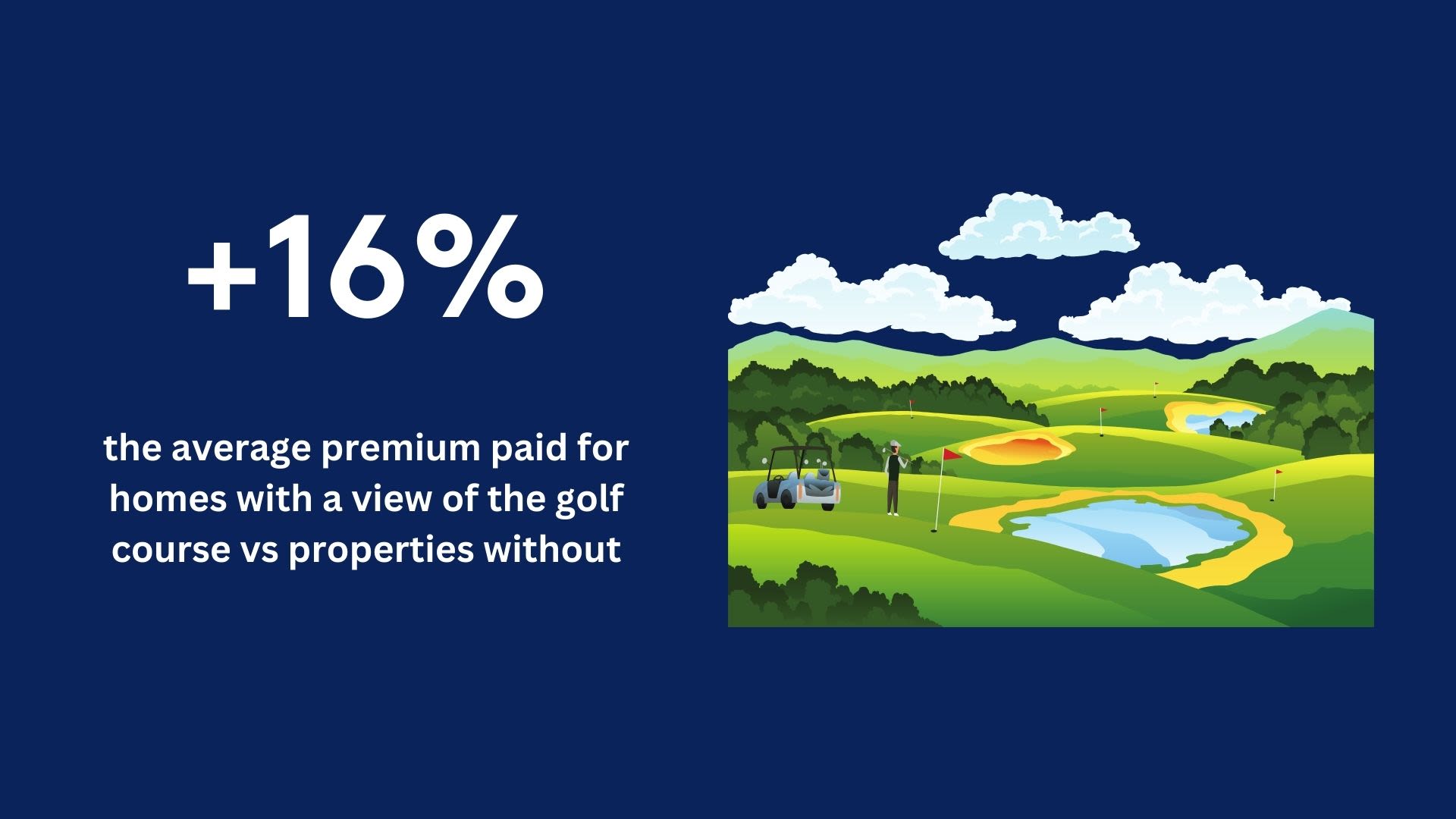 +16%

the average premium paid for homes with a view of the golf course vs properties without